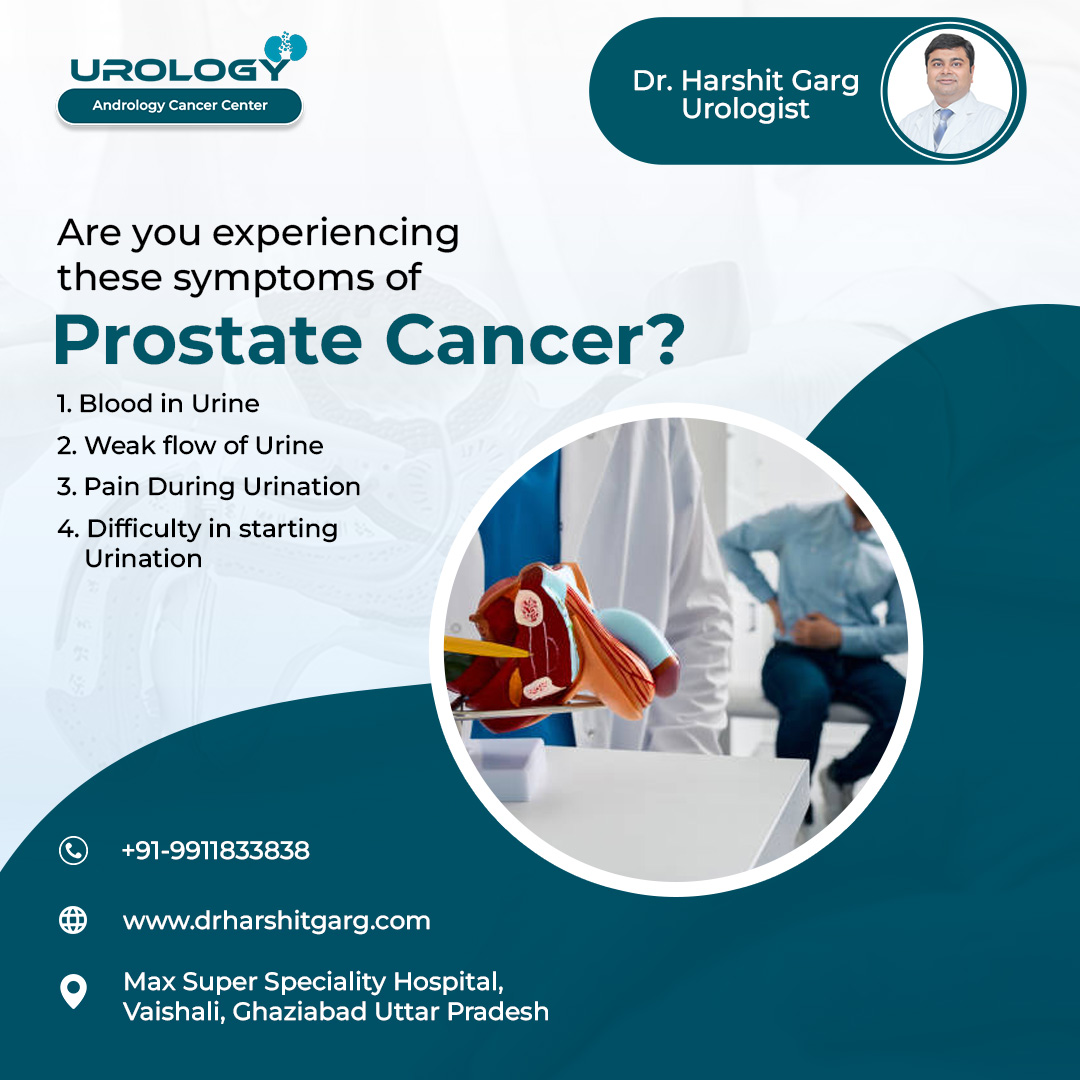 UROLOGY
Andrology Cancer Center

Dr. Harshit Garg
Urologist

Are you experiencing these symptoms of
Prostate Cancer?

1. Blood in Urine
2. Weak flow of Urine
3. Pain During Urination
4. Difficulty in starting Urination

+91-9911833838

www.drharshitgarg.com

Max Super Speciality Hospital, Vaishali, Ghaziabad Uttar Pradesh